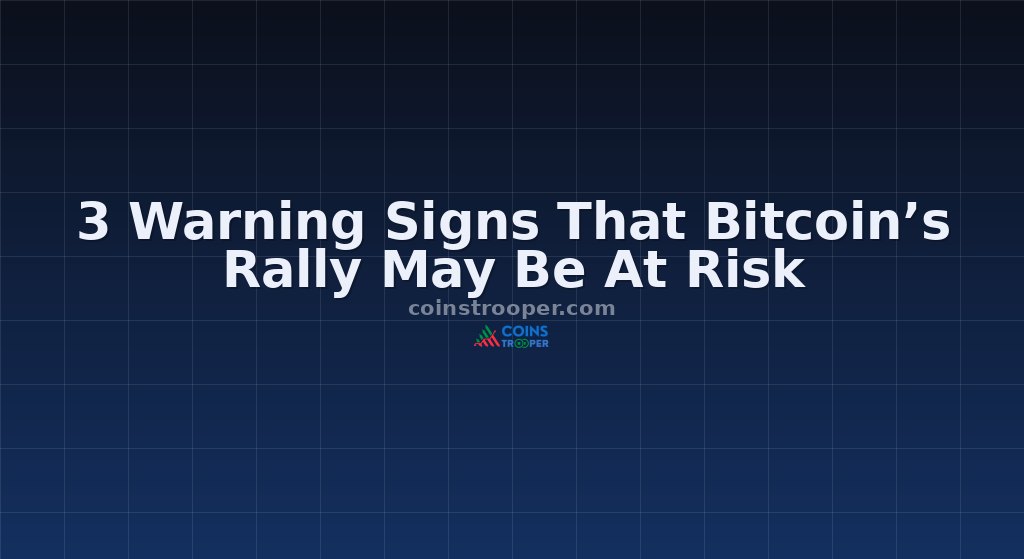 3 Warning Signs That Bitcoin’s Rally May Be At Risk

coinstrooper.com

COINS TROOPER